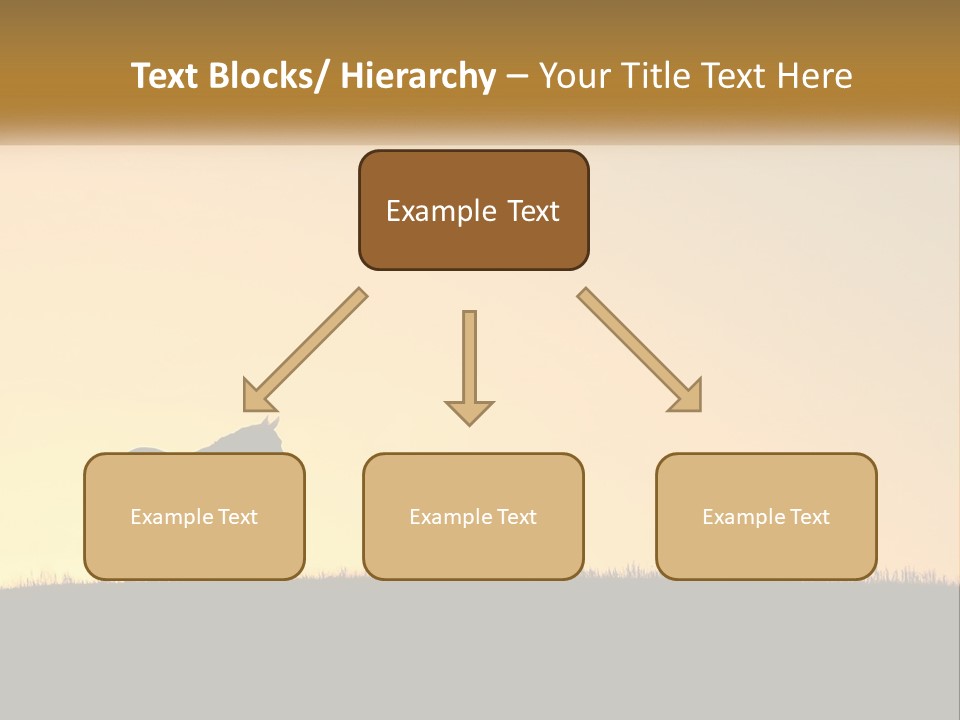 Text Blocks/ Hierarchy – Your Title Text Here

Example Text

Example Text

Example Text

Example Text